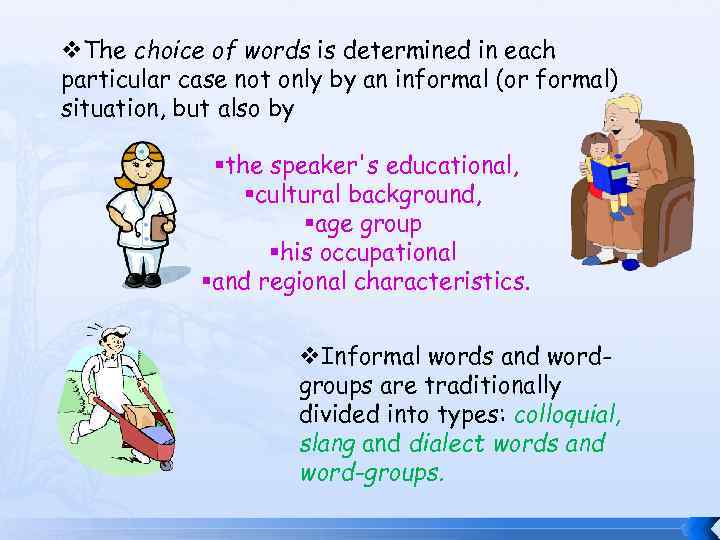 ❖The choice of words is determined in each particular case not only by an informal (or formal) situation, but also by

▪the speaker's educational,
▪cultural background,
▪age group
▪his occupational
▪and regional characteristics.

❖Informal words and word-groups are traditionally divided into types: colloquial, slang and dialect words and word-groups.